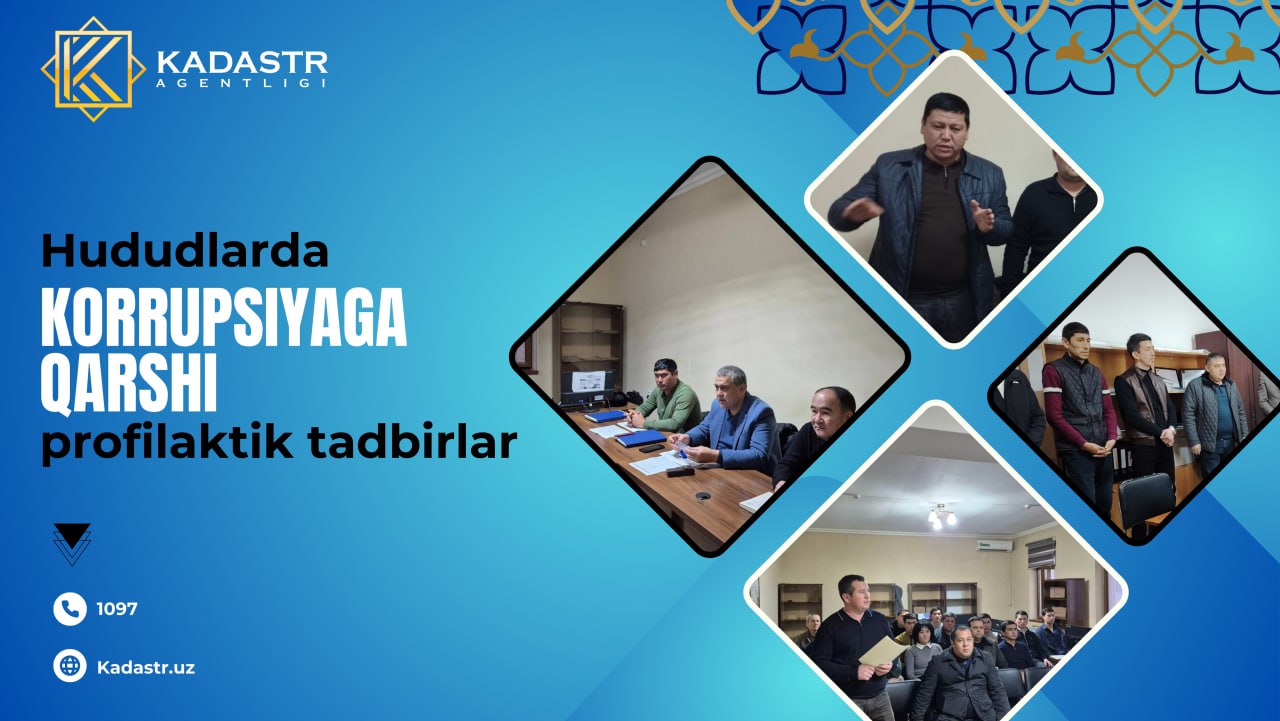 KADASTR
AGENTLIGI

Hududlarda
KORRUPSIYAGA QARSHI
profilaktik tadbirlar

1097

Kadastr.uz